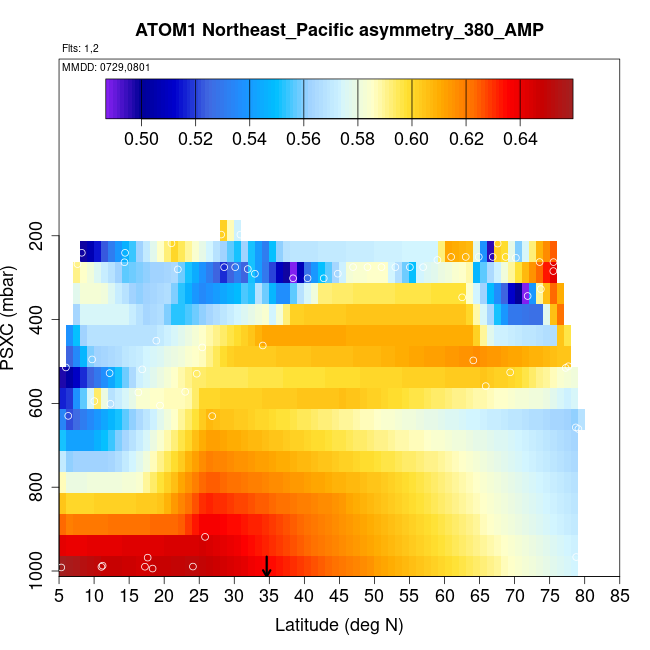 ATOM1 Northeast_Pacific asymmetry_380_AMP

Flts: 1,2

MMDD: 0729,0801

0.50 0.52 0.54 0.56 0.58 0.60 0.62 0.64

PSXC (mbar)

200
400
600
800
1000

5 10 15 20 25 30 35 40 45 50 55 60 65 70 75 80 85

Latitude (deg N)